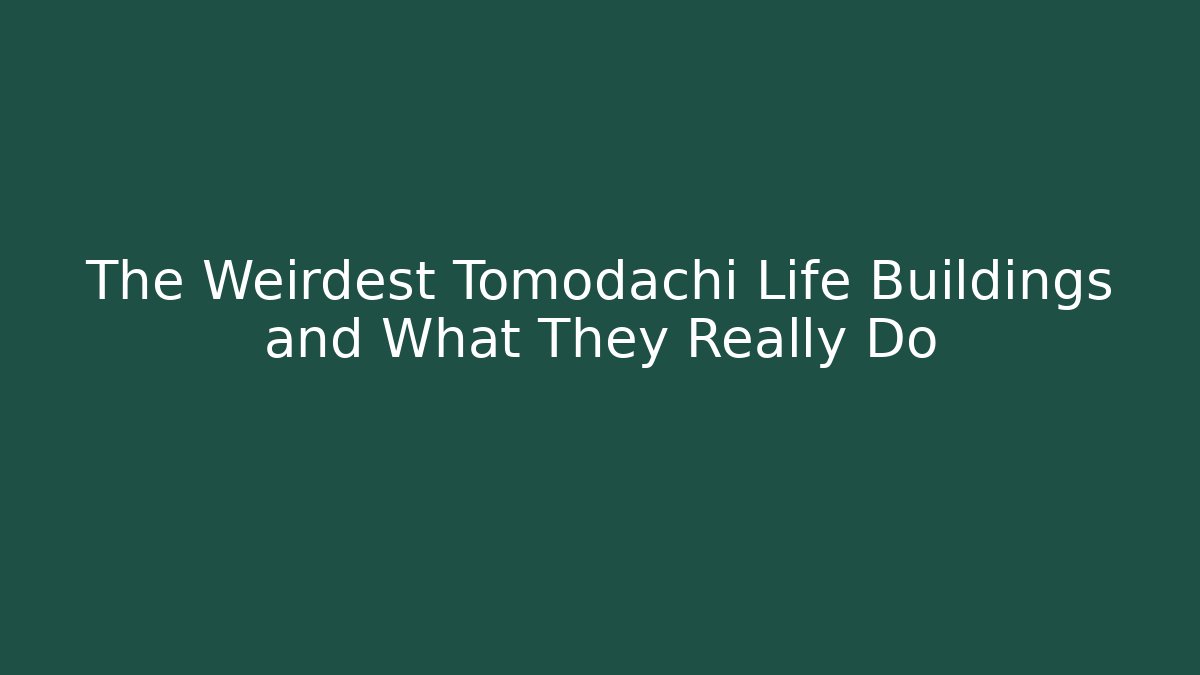 The Weirdest Tomodachi Life Buildings and What They Really Do